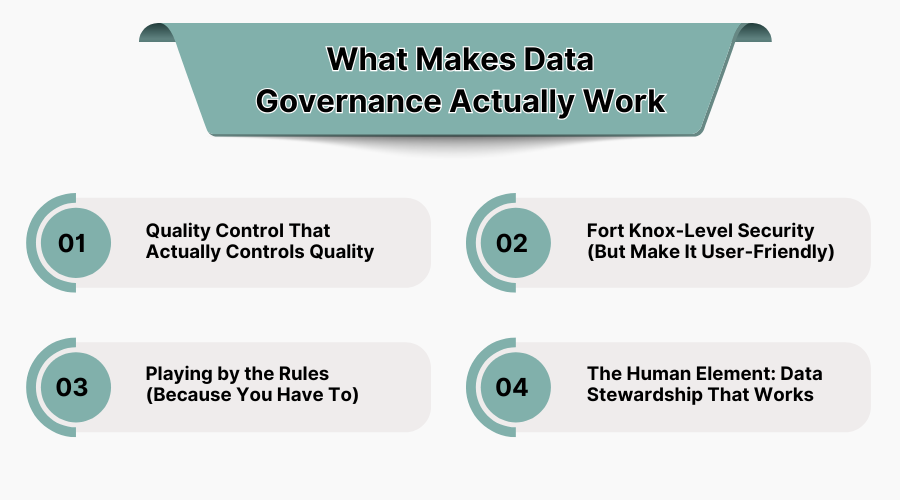 What Makes Data Governance Actually Work

01

Quality Control That Actually Controls Quality

02

Fort Knox-Level Security (But Make It User-Friendly)

03

Playing by the Rules (Because You Have To)

04

The Human Element: Data Stewardship That Works